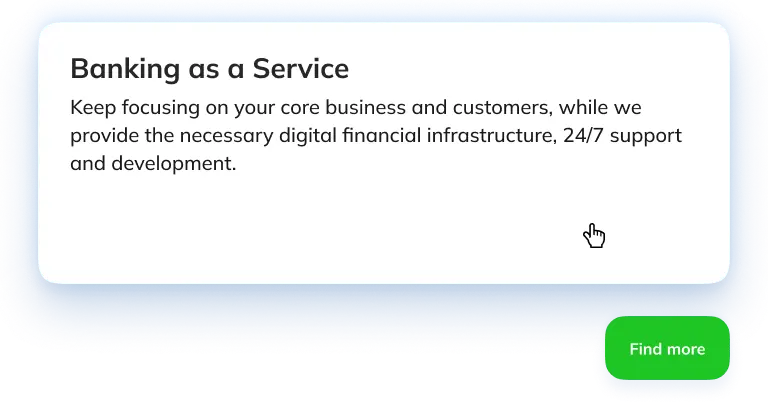 Banking as a Service

Keep focusing on your core business and customers, while we provide the necessary digital financial infrastructure, 24/7 support and development.

Find more